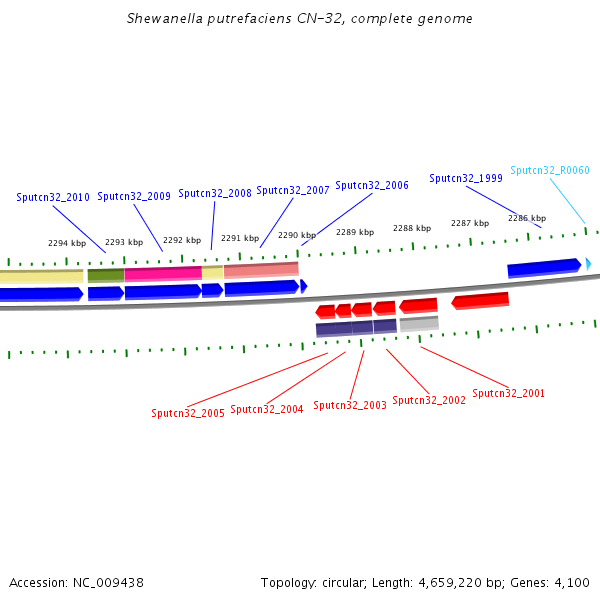 Shewanella putrefaciens CN-32, complete genome

Sputcn32_2010
Sputcn32_2009
Sputcn32_2008
Sputcn32_2007
Sputcn32_2006
Sputcn32_1999
Sputcn32_R0060

2294 kbp
2293 kbp
2292 kbp
2291 kbp
2290 kbp
2289 kbp
2288 kbp
2287 kbp
2286 kbp

Sputcn32_2005
Sputcn32_2004
Sputcn32_2003
Sputcn32_2002
Sputcn32_2001

Accession: NC_009438
Topology: circular; Length: 4,659,220 bp; Genes: 4,100